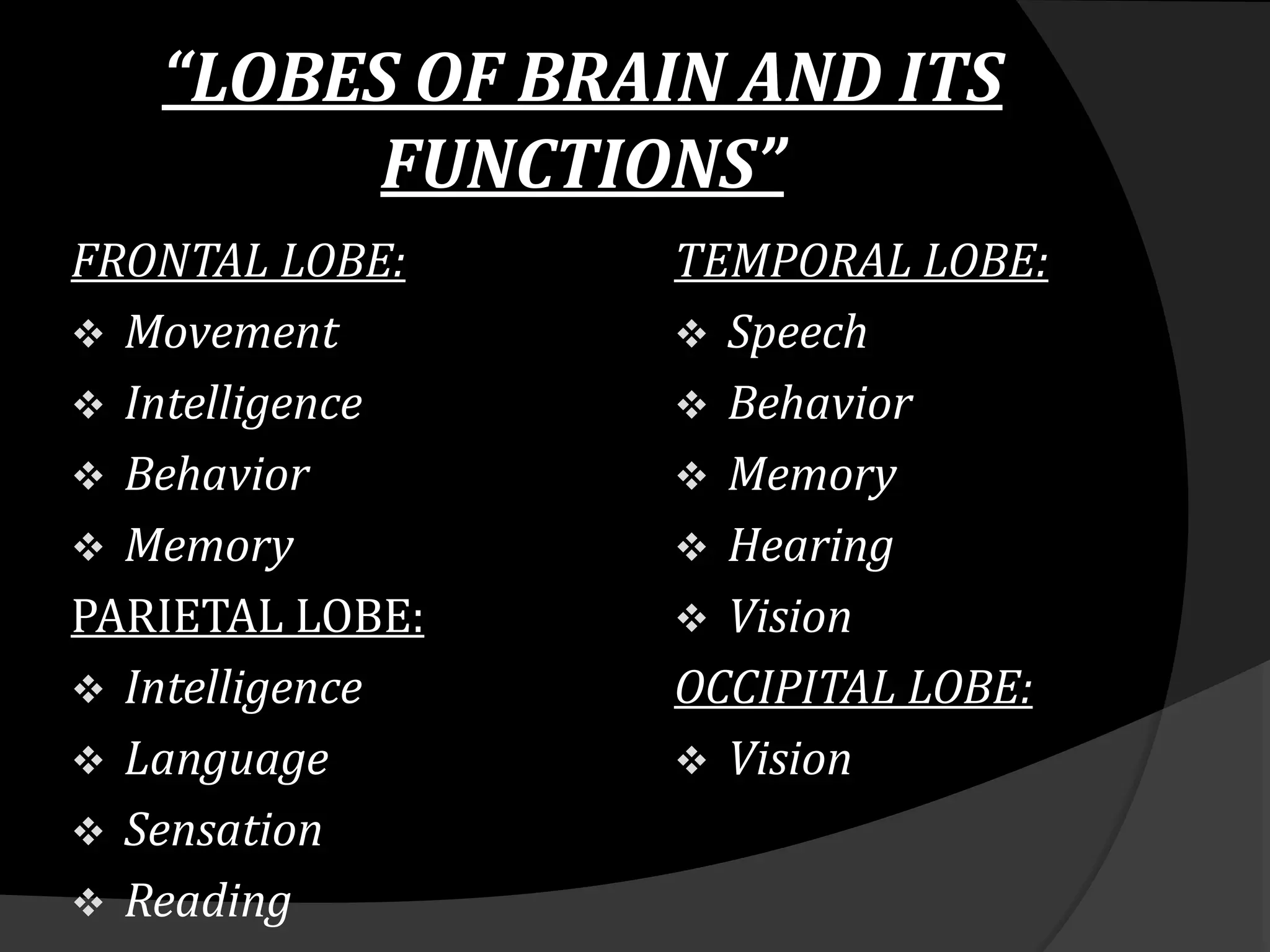 “LOBES OF BRAIN AND ITS FUNCTIONS”

FRONTAL LOBE:

❖ Movement
❖ Intelligence
❖ Behavior
❖ Memory

PARIETAL LOBE:

❖ Intelligence
❖ Language
❖ Sensation
❖ Reading

TEMPORAL LOBE:

❖ Speech
❖ Behavior
❖ Memory
❖ Hearing
❖ Vision

OCCIPITAL LOBE:

❖ Vision